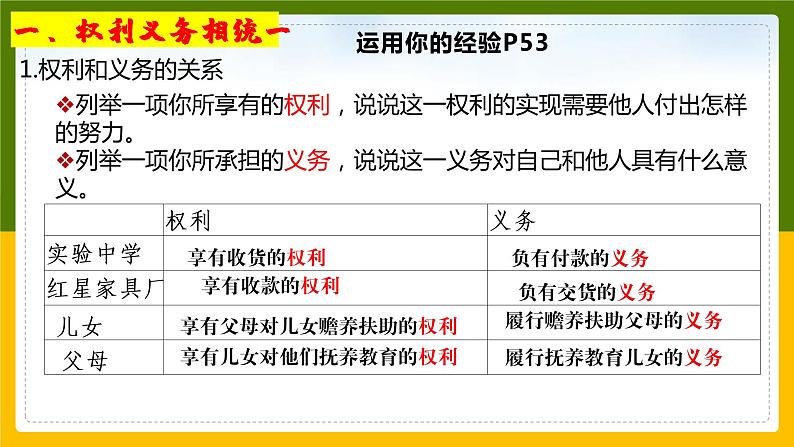 一、权利义务相统一

运用你的经验P53

1.权利和义务的关系

❖列举一项你所享有的权利，说说这一权利的实现需要他人付出怎样的努力。

❖列举一项你所承担的义务，说说这一义务对自己和他人具有什么意义。

| | 权利 | 义务 |
|---|---|---|
| 实验中学 | 享有收货的权利 | 负有付款的义务 |
| 红星家具厂 | 享有收款的权利 | 负有交货的义务 |
| 儿女 | 享有父母对儿女赡养扶助的权利 | 履行赡养扶助父母的义务 |
| 父母 | 享有儿女对他们抚养教育的权利 | 履行抚养教育儿女的义务 |